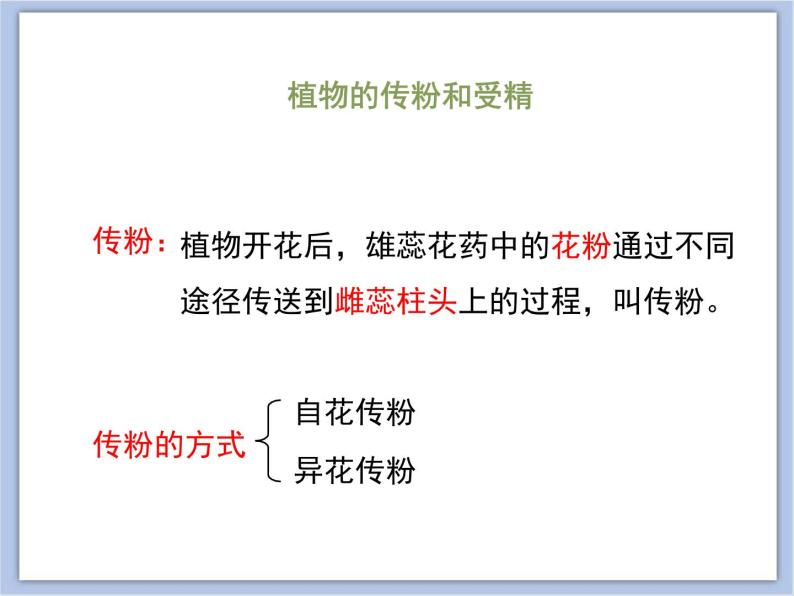 植物的传粉和受精

传粉：植物开花后，雄蕊花药中的花粉通过不同途径传送到雌蕊柱头上的过程，叫传粉。

传粉的方式
自花传粉
异花传粉